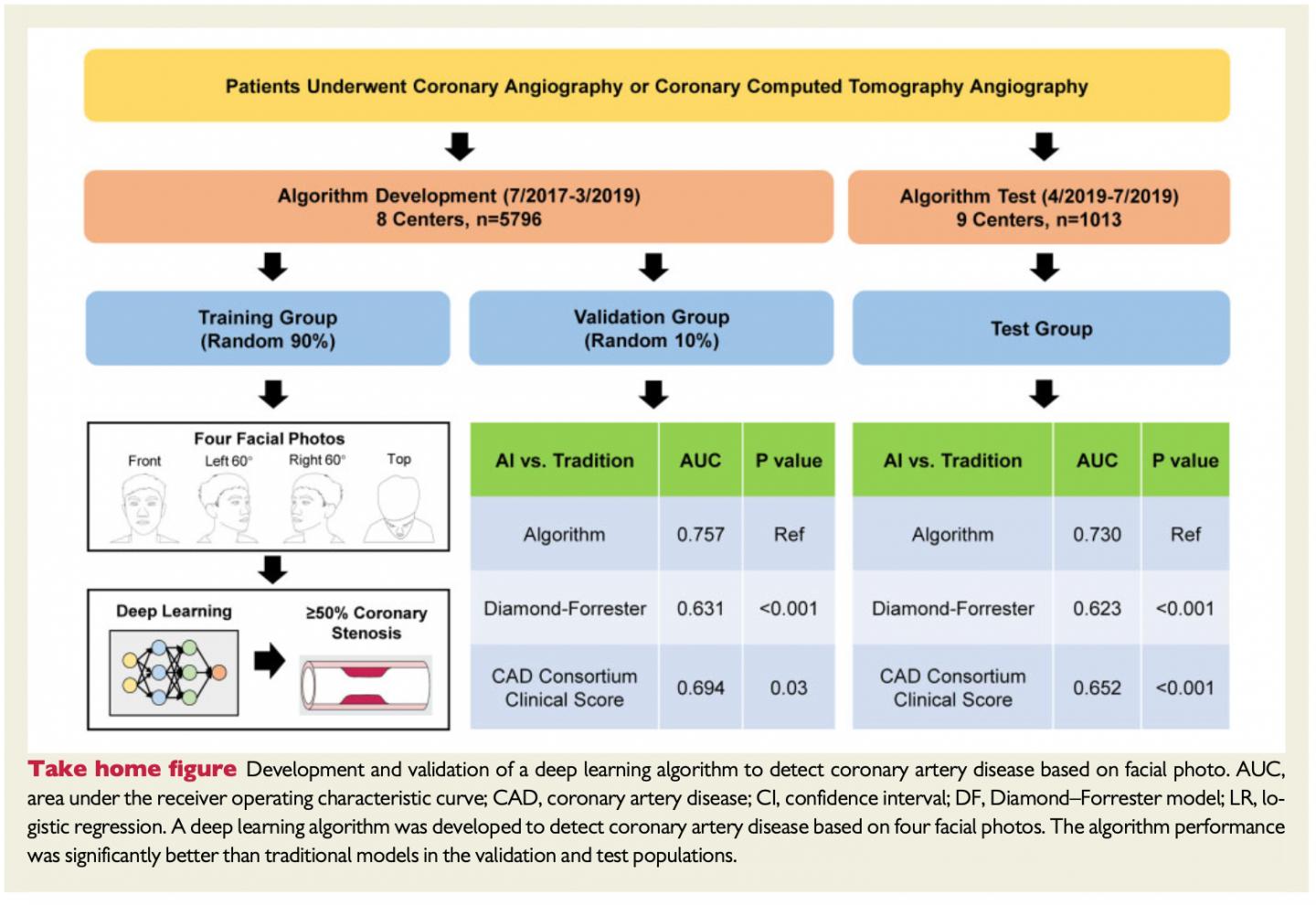 Patients Underwent Coronary Angiography or Coronary Computed Tomography Angiography

Algorithm Development (7/2017-3/2019)
8 Centers, n=5796

Algorithm Test (4/2019-7/2019)
9 Centers, n=1013

Training Group
(Random 90%)

Validation Group
(Random 10%)

Test Group

Four Facial Photos
Front Left 60° Right 60° Top

Deep Learning

≥50% Coronary Stenosis

| AI vs. Tradition | AUC | P value |
|---|---|---|
| Algorithm | 0.757 | Ref |
| Diamond-Forrester | 0.631 | <0.001 |
| CAD Consortium Clinical Score | 0.694 | 0.03 |

| AI vs. Tradition | AUC | P value |
|---|---|---|
| Algorithm | 0.730 | Ref |
| Diamond-Forrester | 0.623 | <0.001 |
| CAD Consortium Clinical Score | 0.652 | <0.001 |

Take home figure Development and validation of a deep learning algorithm to detect coronary artery disease based on facial photo. AUC, area under the receiver operating characteristic curve; CAD, coronary artery disease; CI, confidence interval; DF, Diamond–Forrester model; LR, logistic regression. A deep learning algorithm was developed to detect coronary artery disease based on four facial photos. The algorithm performance was significantly better than traditional models in the validation and test populations.